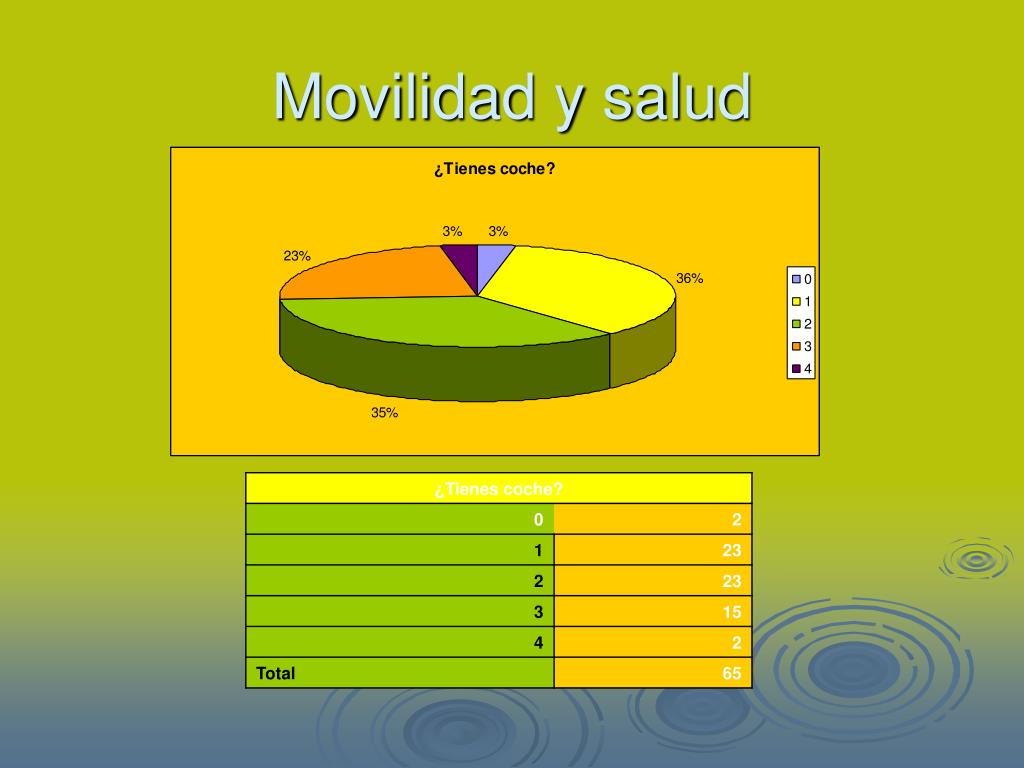 Movilidad y salud

¿Tienes coche?

3%
3%
23%
36%
35%

0
1
2
3
4

| ¿Tienes coche? | |
|---|---|
| 0 | 2 |
| 1 | 23 |
| 2 | 23 |
| 3 | 15 |
| 4 | 2 |
| Total | 65 |